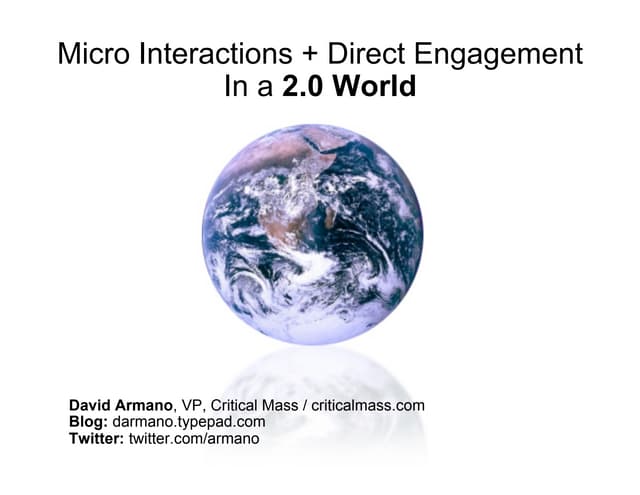 Micro Interactions + Direct Engagement
In a 2.0 World

David Armano, VP, Critical Mass / criticalmass.com
Blog: darmano.typepad.com
Twitter: twitter.com/armano